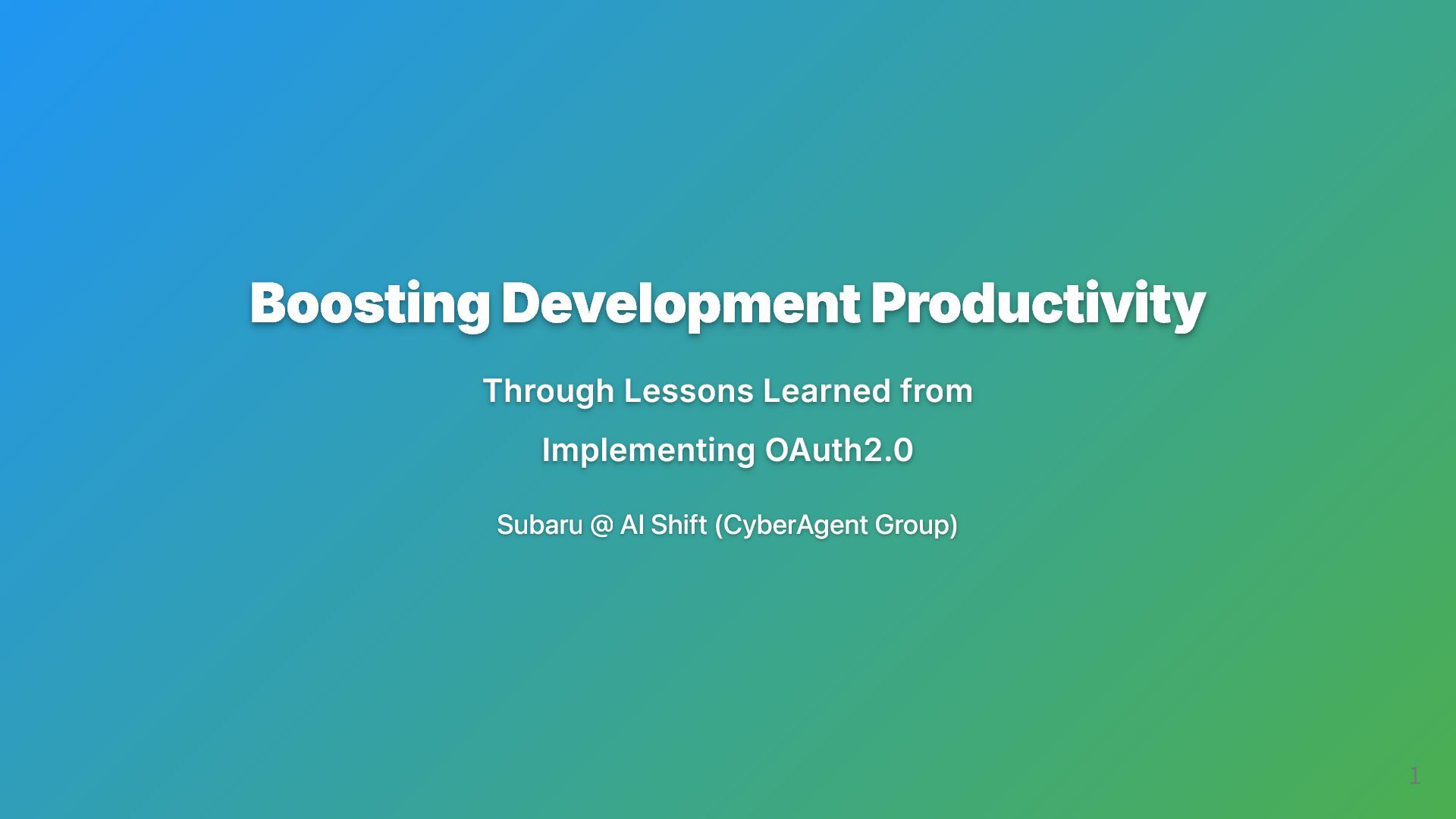 Boosting Development Productivity

Through Lessons Learned from

Implementing OAuth2.0

Subaru @ AI Shift (CyberAgent Group)

1